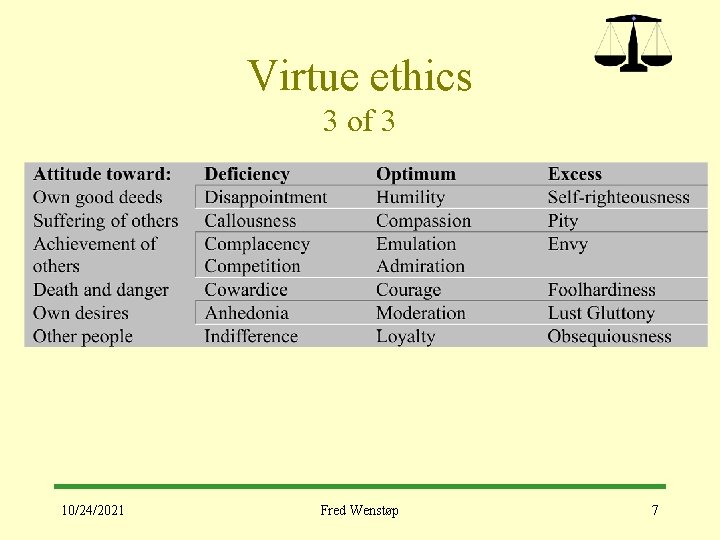 Virtue ethics
3 of 3

| Attitude toward: | Deficiency | Optimum | Excess |
|---|---|---|---|
| Own good deeds | Disappointment | Humility | Self-righteousness |
| Suffering of others | Callousness | Compassion | Pity |
| Achievement of others | Complacency Competition | Emulation Admiration | Envy |
| Death and danger | Cowardice | Courage | Foolhardiness |
| Own desires | Anhedonia | Moderation | Lust Gluttony |
| Other people | Indifference | Loyalty | Obsequiousness |

10/24/2021 Fred Wenstøp 7